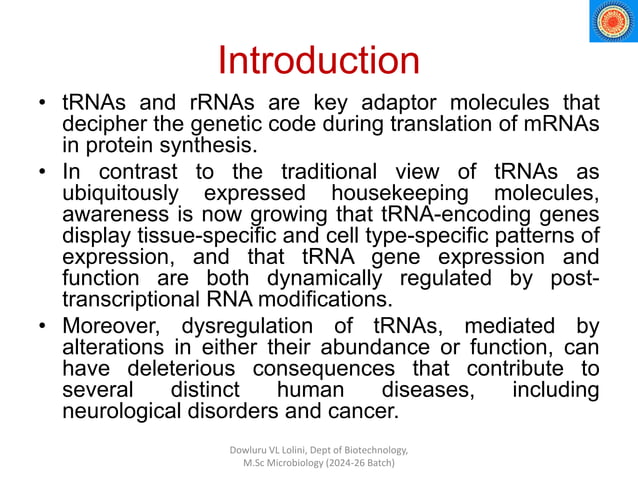 Introduction

• tRNAs and rRNAs are key adaptor molecules that decipher the genetic code during translation of mRNAs in protein synthesis.

• In contrast to the traditional view of tRNAs as ubiquitously expressed housekeeping molecules, awareness is now growing that tRNA-encoding genes display tissue-specific and cell type-specific patterns of expression, and that tRNA gene expression and function are both dynamically regulated by post-transcriptional RNA modifications.

• Moreover, dysregulation of tRNAs, mediated by alterations in either their abundance or function, can have deleterious consequences that contribute to several distinct human diseases, including neurological disorders and cancer.

Dowluru VL Lolini, Dept of Biotechnology, M.Sc Microbiology (2024-26 Batch)